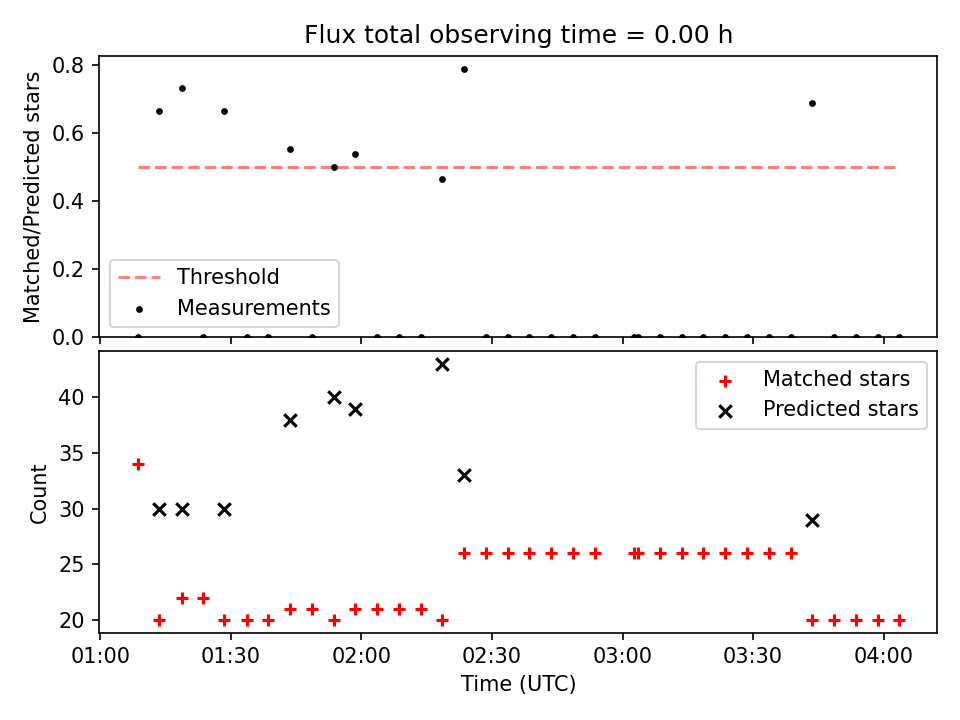 Flux total observing time = 0.00 h

Matched/Predicted stars

0.8
0.6
0.4
0.2
0.0

Threshold
Measurements

Count

40
35
30
25
20

Matched stars
Predicted stars

01:00
01:30
02:00
02:30
03:00
03:30
04:00

Time (UTC)